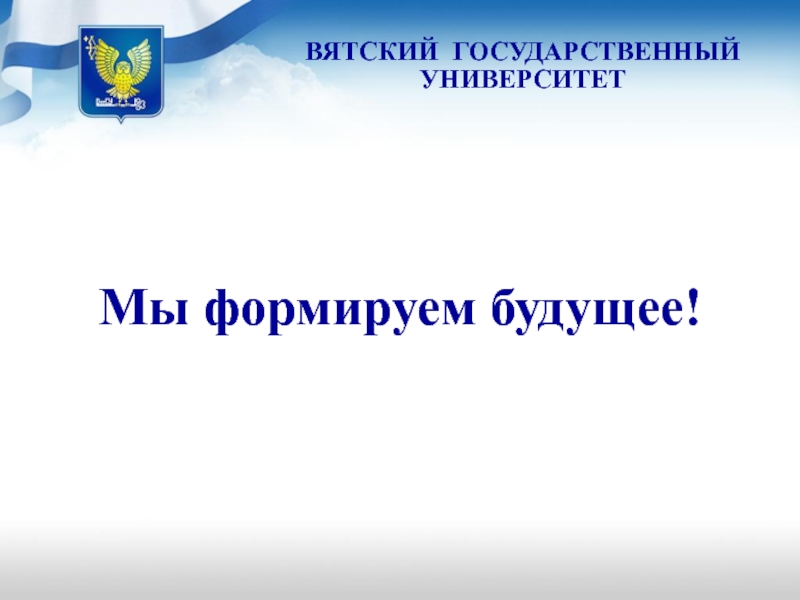 ВЯТСКИЙ ГОСУДАРСТВЕННЫЙ УНИВЕРСИТЕТ

Мы формируем будущее!